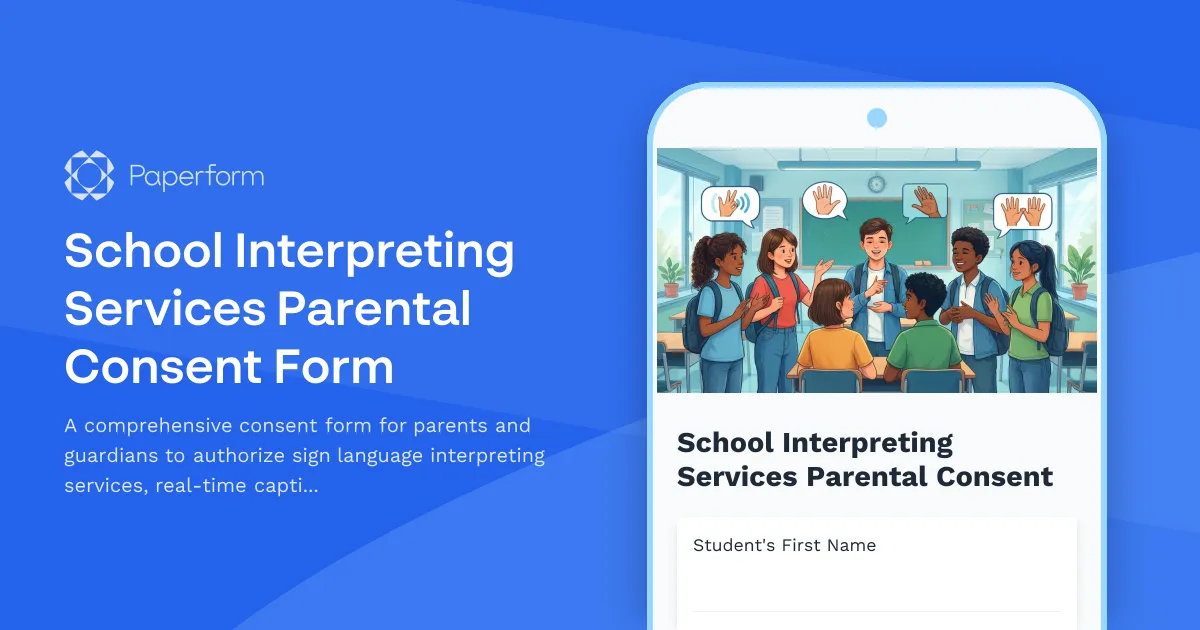 Paperform

School Interpreting Services Parental Consent Form

A comprehensive consent form for parents and guardians to authorize sign language interpreting services, real-time capti...

School Interpreting Services Parental Consent

Student's First Name